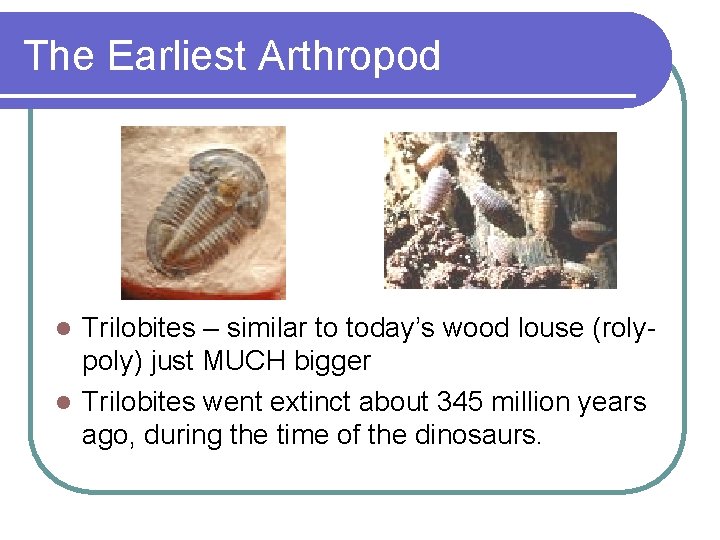 The Earliest Arthropod

- Trilobites – similar to today's wood louse (roly-poly) just MUCH bigger
- Trilobites went extinct about 345 million years ago, during the time of the dinosaurs.